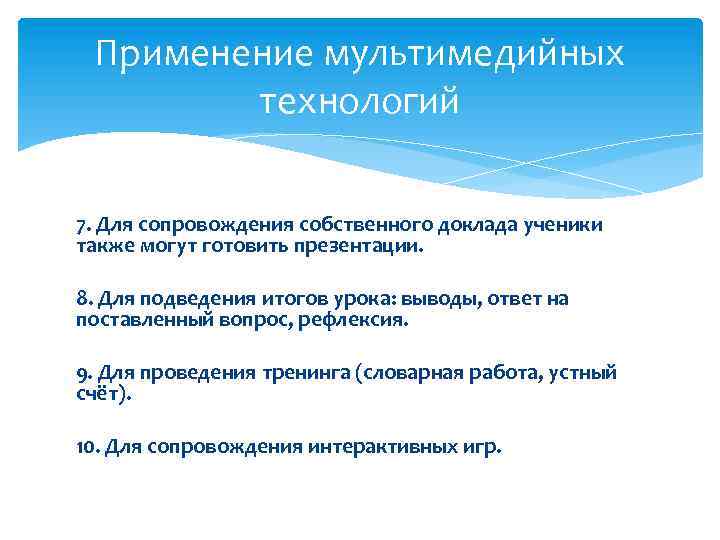 Применение мультимедийных технологий

7. Для сопровождения собственного доклада ученики также могут готовить презентации.

8. Для подведения итогов урока: выводы, ответ на поставленный вопрос, рефлексия.

9. Для проведения тренинга (словарная работа, устный счёт).

10. Для сопровождения интерактивных игр.